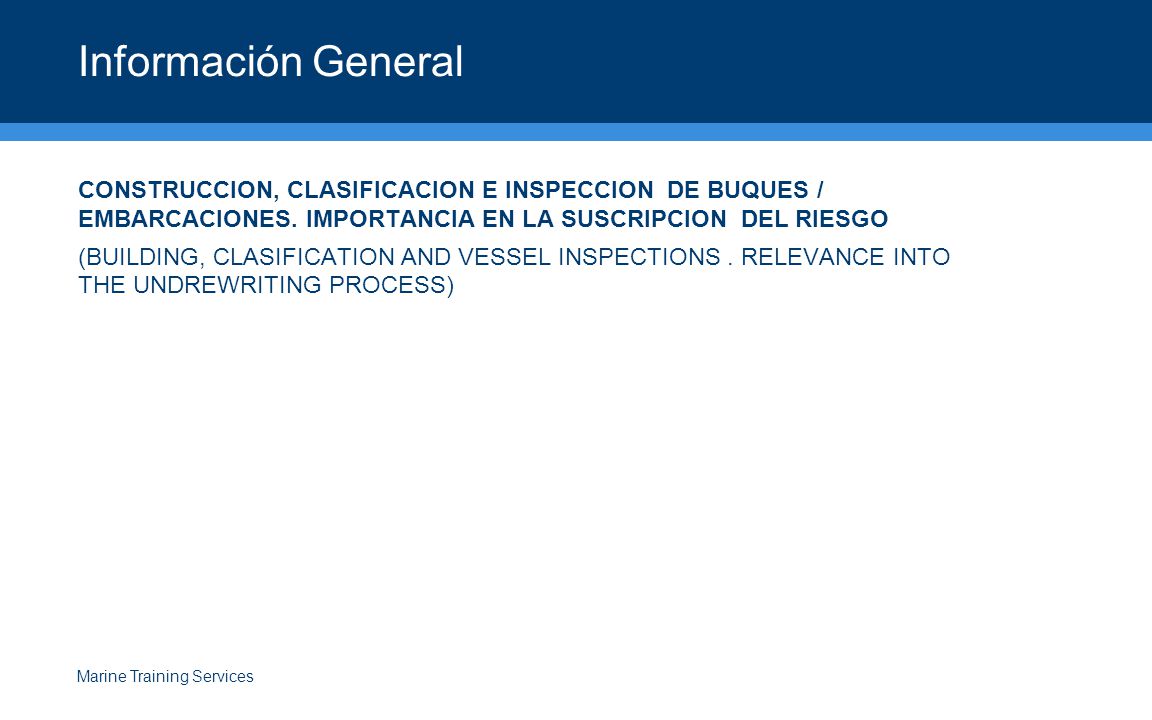 Información General

CONSTRUCCION, CLASIFICACION E INSPECCION DE BUQUES / EMBARCACIONES. IMPORTANCIA EN LA SUSCRIPCION DEL RIESGO

(BUILDING, CLASIFICATION AND VESSEL INSPECTIONS . RELEVANCE INTO THE UNDREWRITING PROCESS)

Marine Training Services